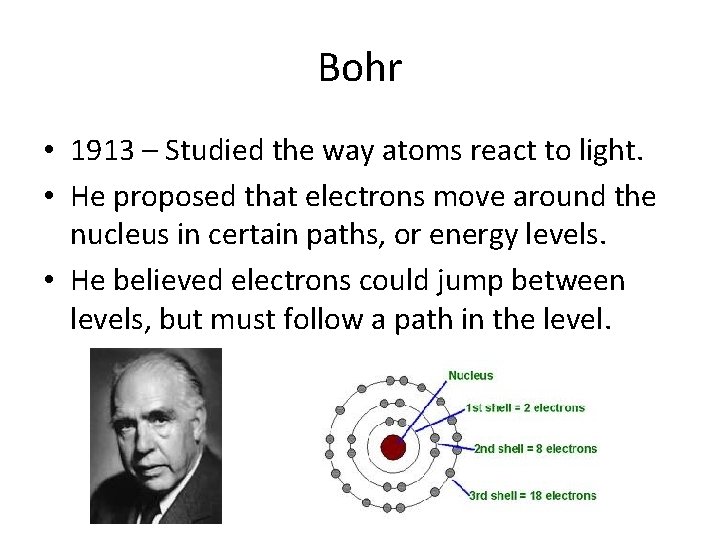 Bohr

• 1913 – Studied the way atoms react to light.
• He proposed that electrons move around the nucleus in certain paths, or energy levels.
• He believed electrons could jump between levels, but must follow a path in the level.

Nucleus
1st shell = 2 electrons
2nd shell = 8 electrons
3rd shell = 18 electrons